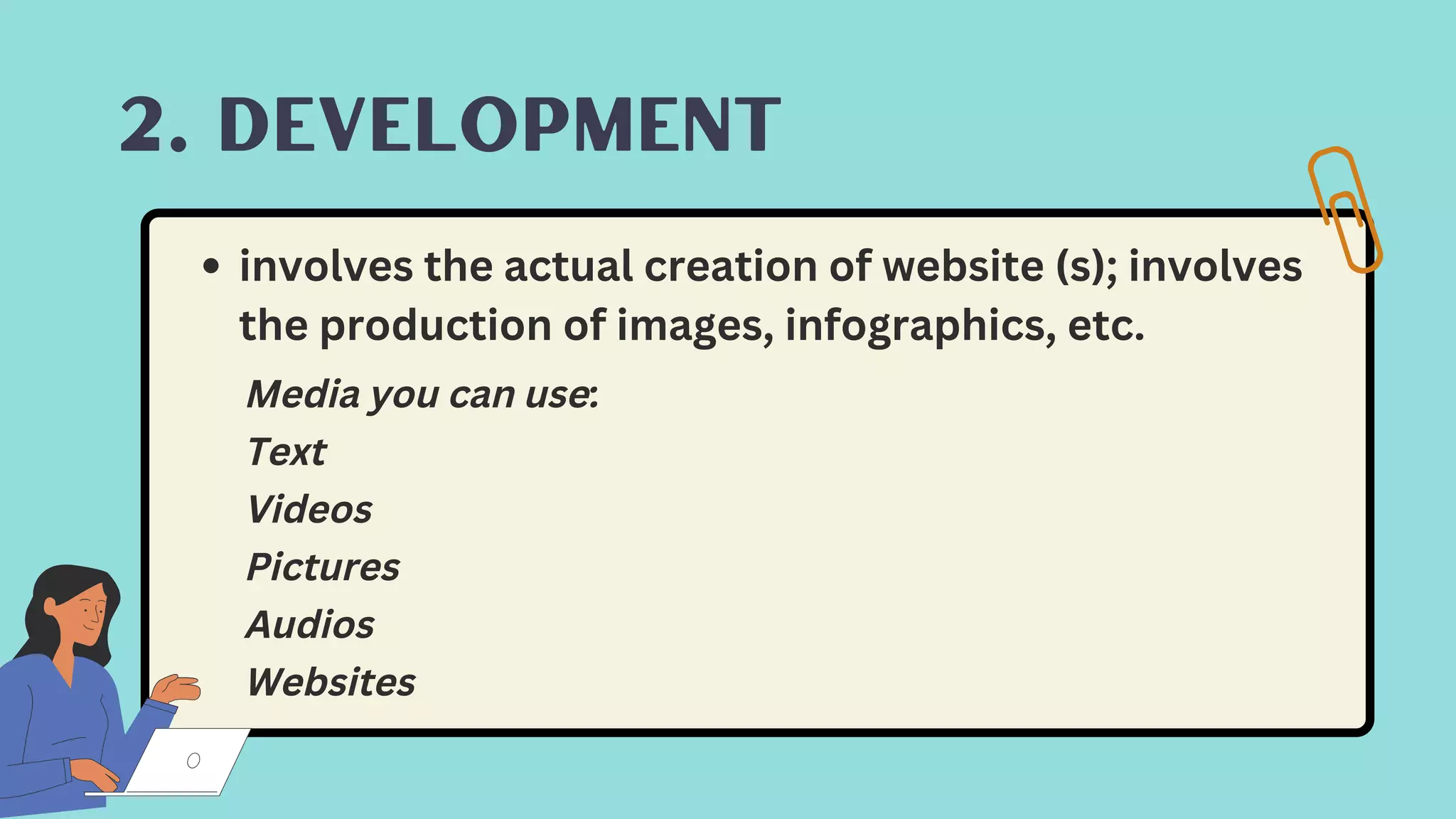 2. DEVELOPMENT

• involves the actual creation of website (s); involves the production of images, infographics, etc.

Media you can use:
Text
Videos
Pictures
Audios
Websites